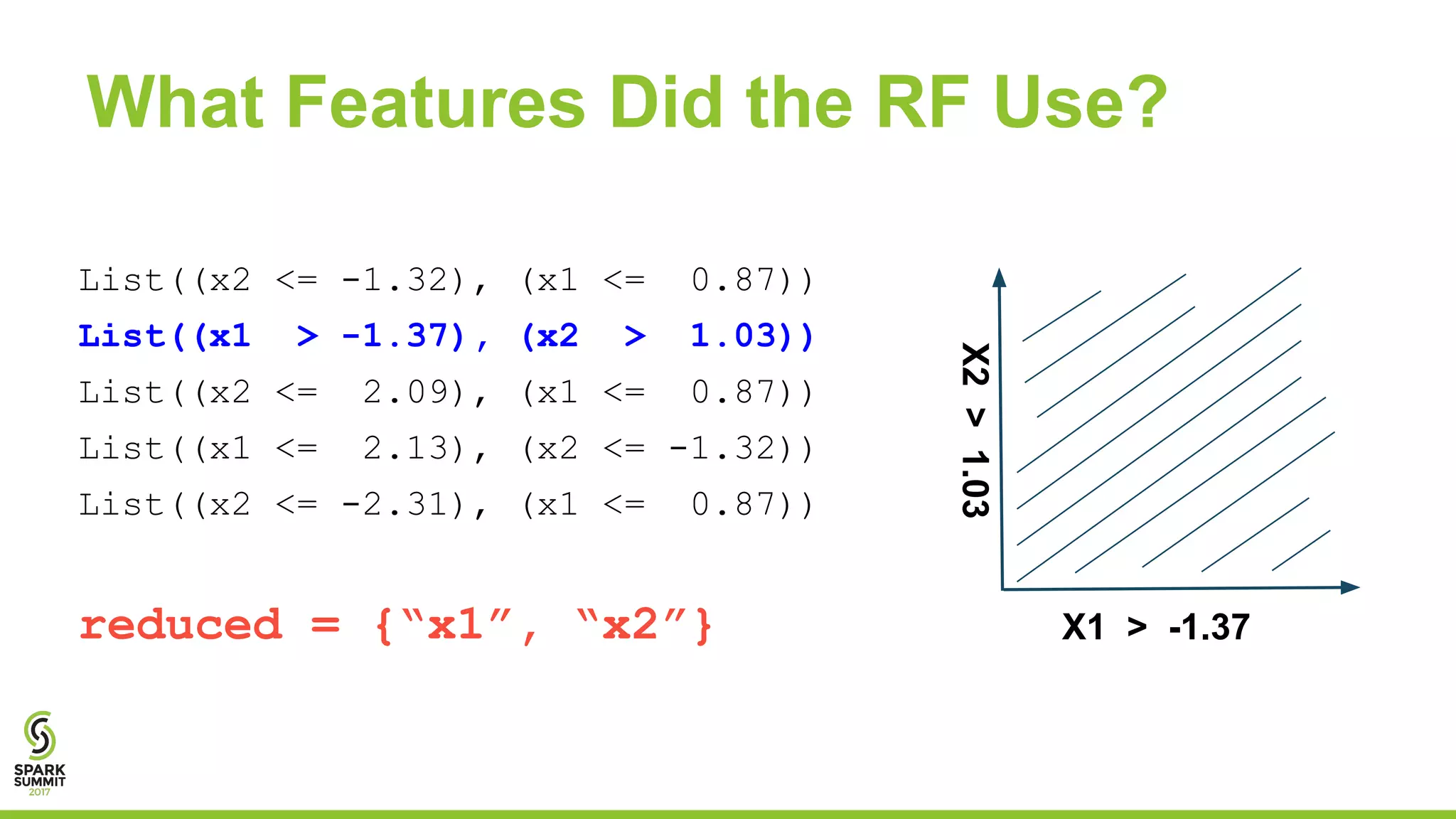 What Features Did the RF Use?

List((x2 <= -1.32), (x1 <= 0.87))
List((x1 > -1.37), (x2 > 1.03))
List((x2 <= 2.09), (x1 <= 0.87))
List((x1 <= 2.13), (x2 <= -1.32))
List((x2 <= -2.31), (x1 <= 0.87))

reduced = {"x1", "x2"}

X2 > 1.03

X1 > -1.37

SPARK SUMMIT 2017